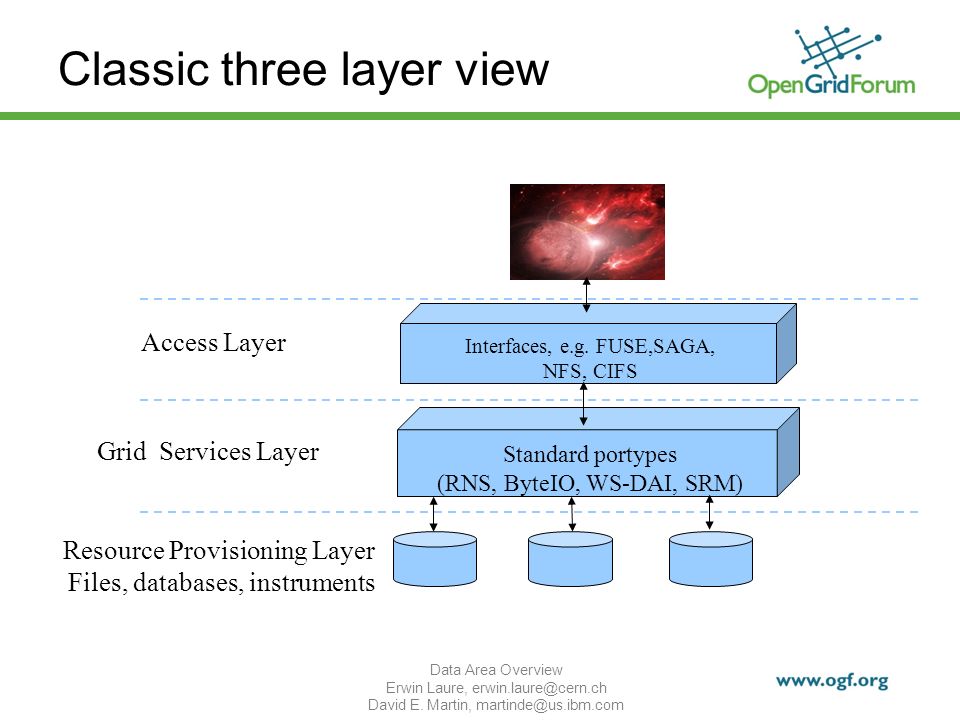 Classic three layer view

OpenGridForum

Access Layer

Interfaces, e.g. FUSE,SAGA, NFS, CIFS

Grid Services Layer

Standard portypes (RNS, ByteIO, WS-DAI, SRM)

Resource Provisioning Layer
Files, databases, instruments

Data Area Overview
Erwin Laure, erwin.laure@cern.ch
David E. Martin, martinde@us.ibm.com

www.ogf.org